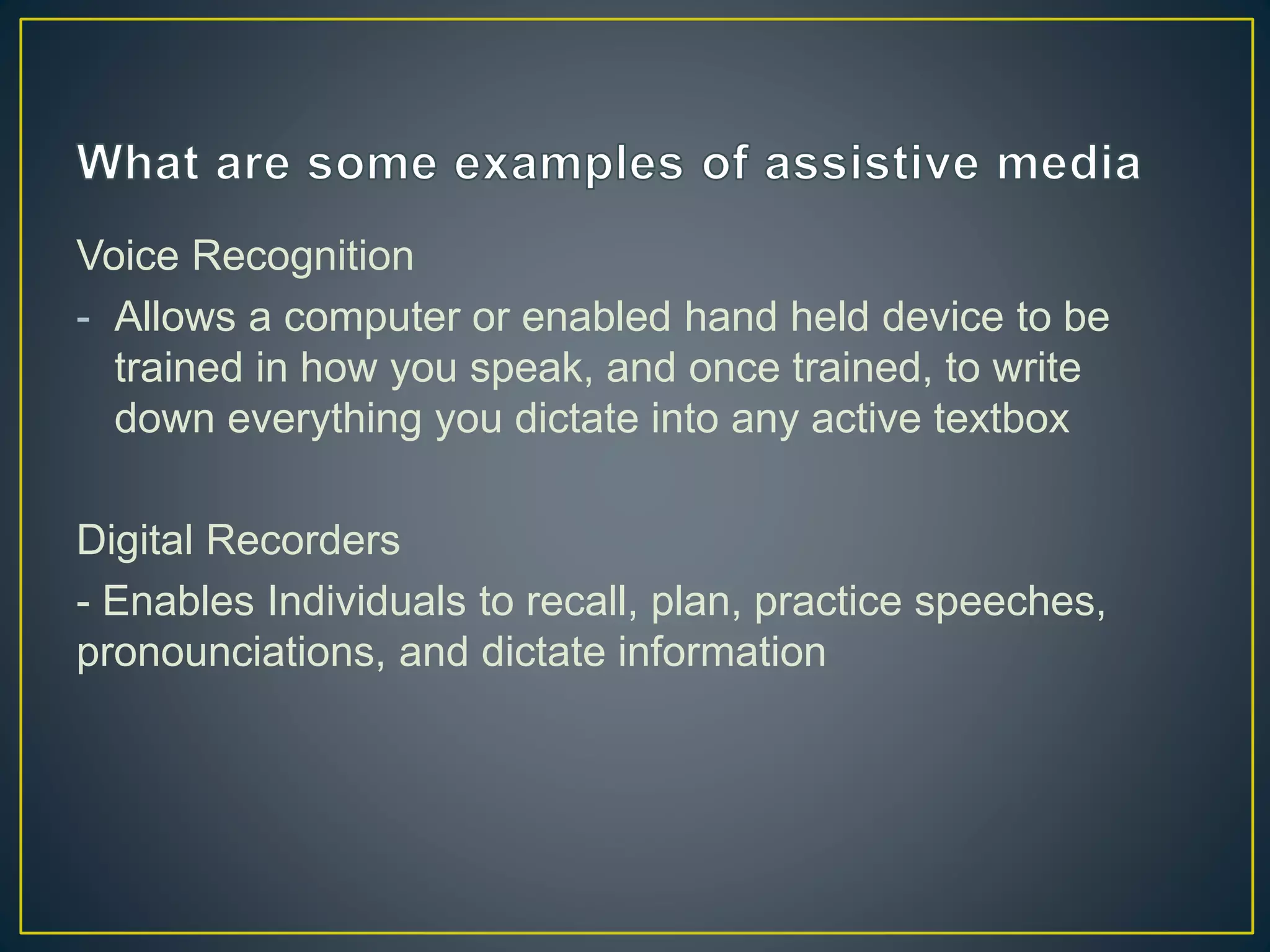 What are some examples of assistive media

Voice Recognition

- Allows a computer or enabled hand held device to be trained in how you speak, and once trained, to write down everything you dictate into any active textbox

Digital Recorders

- Enables Individuals to recall, plan, practice speeches, pronounciations, and dictate information